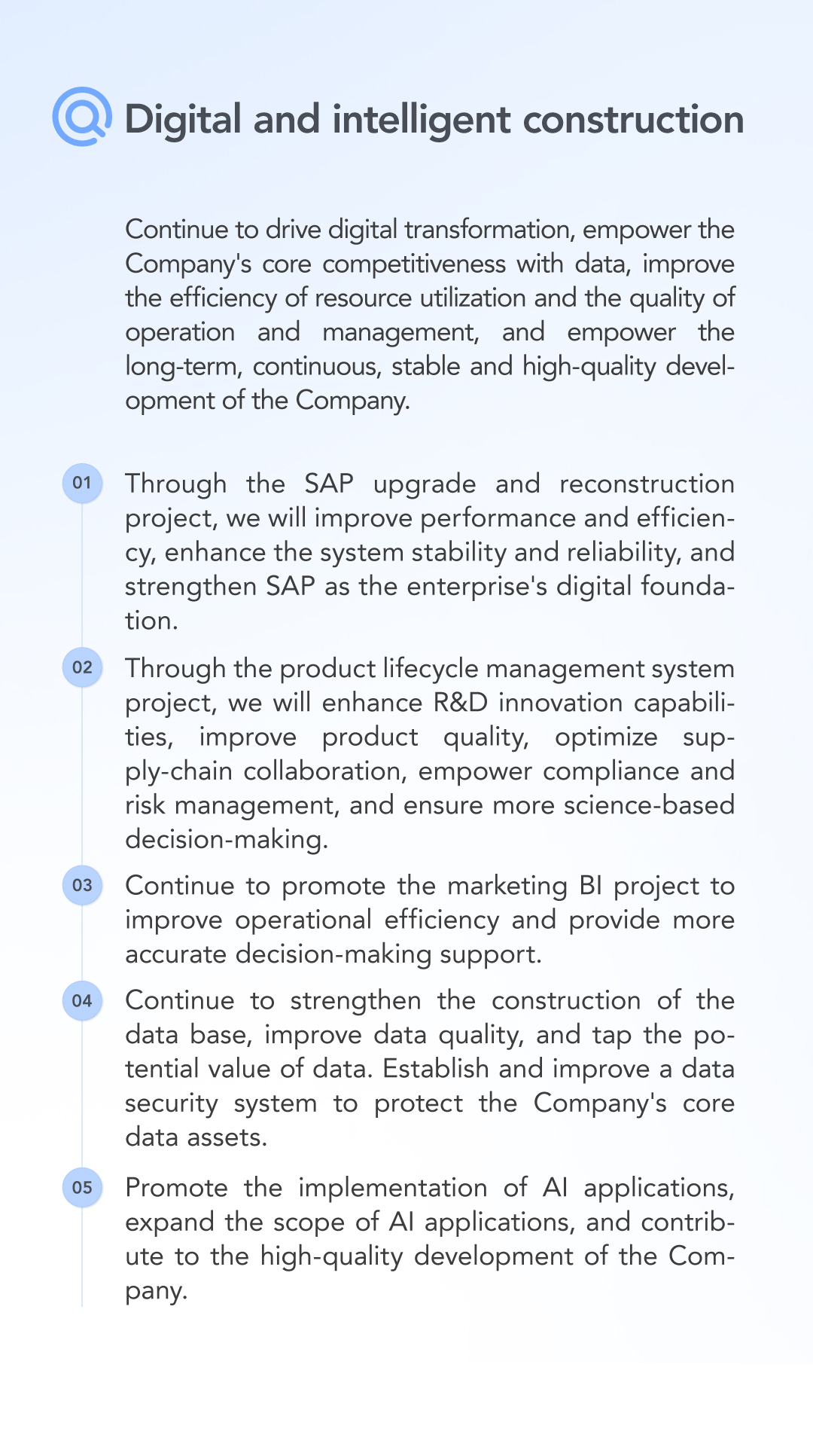 Digital and intelligent construction

Continue to drive digital transformation, empower the Company's core competitiveness with data, improve the efficiency of resource utilization and the quality of operation and management, and empower the long-term, continuous, stable and high-quality development of the Company.

01 Through the SAP upgrade and reconstruction project, we will improve performance and efficiency, enhance the system stability and reliability, and strengthen SAP as the enterprise's digital foundation.

02 Through the product lifecycle management system project, we will enhance R&D innovation capabilities, improve product quality, optimize supply-chain collaboration, empower compliance and risk management, and ensure more science-based decision-making.

03 Continue to promote the marketing BI project to improve operational efficiency and provide more accurate decision-making support.

04 Continue to strengthen the construction of the data base, improve data quality, and tap the potential value of data. Establish and improve a data security system to protect the Company's core data assets.

05 Promote the implementation of AI applications, expand the scope of AI applications, and contribute to the high-quality development of the Company.